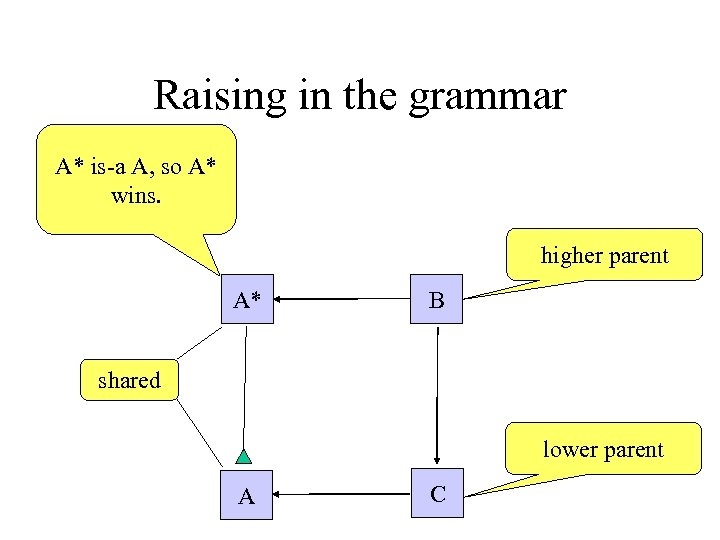 Raising in the grammar

A* is-a A, so A* wins.

higher parent

A*

B

shared

lower parent

A

C